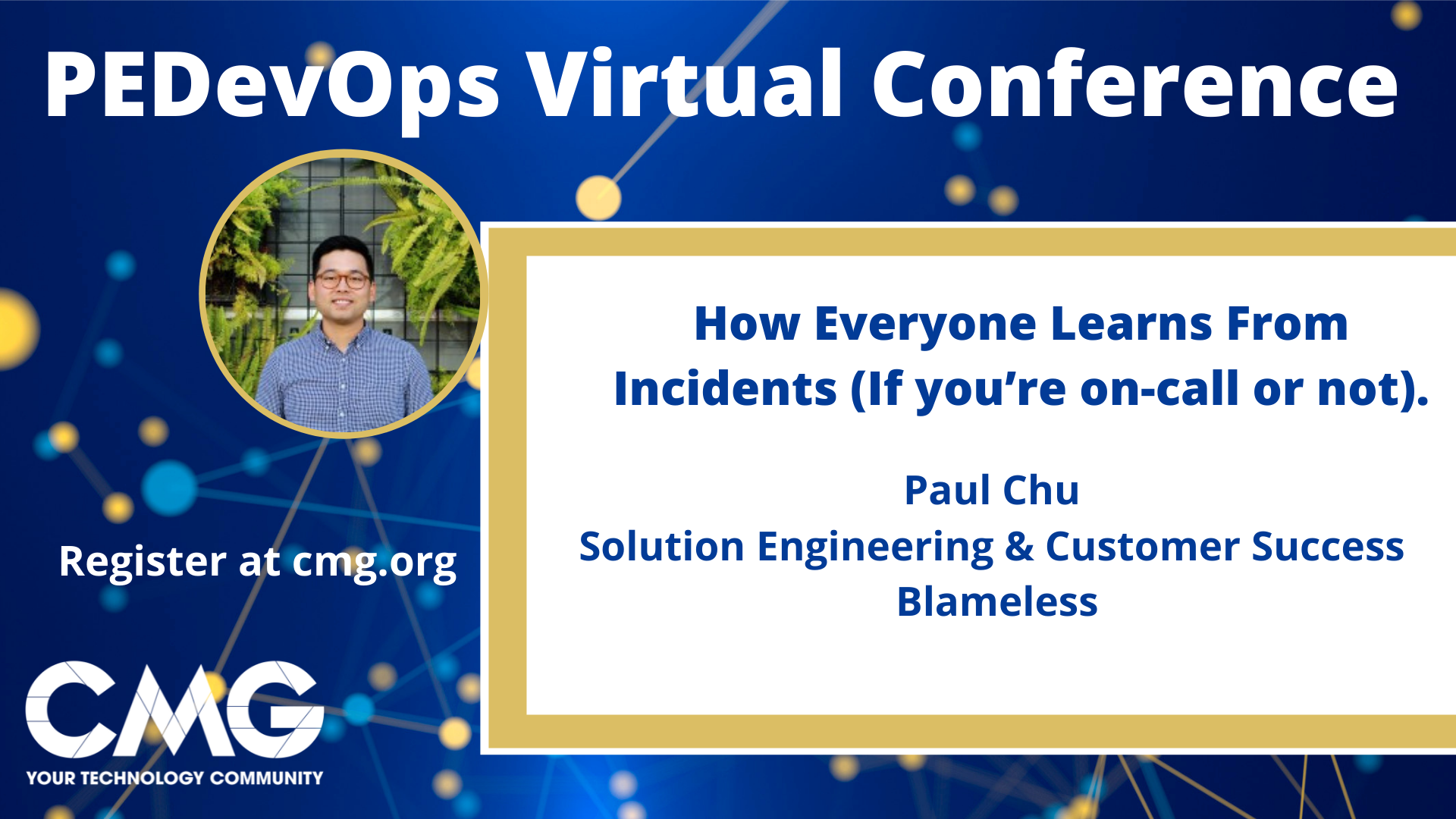 PEDevOps Virtual Conference

How Everyone Learns From Incidents (If you're on-call or not).

Paul Chu
Solution Engineering & Customer Success
Blameless

Register at cmg.org

CMG
YOUR TECHNOLOGY COMMUNITY